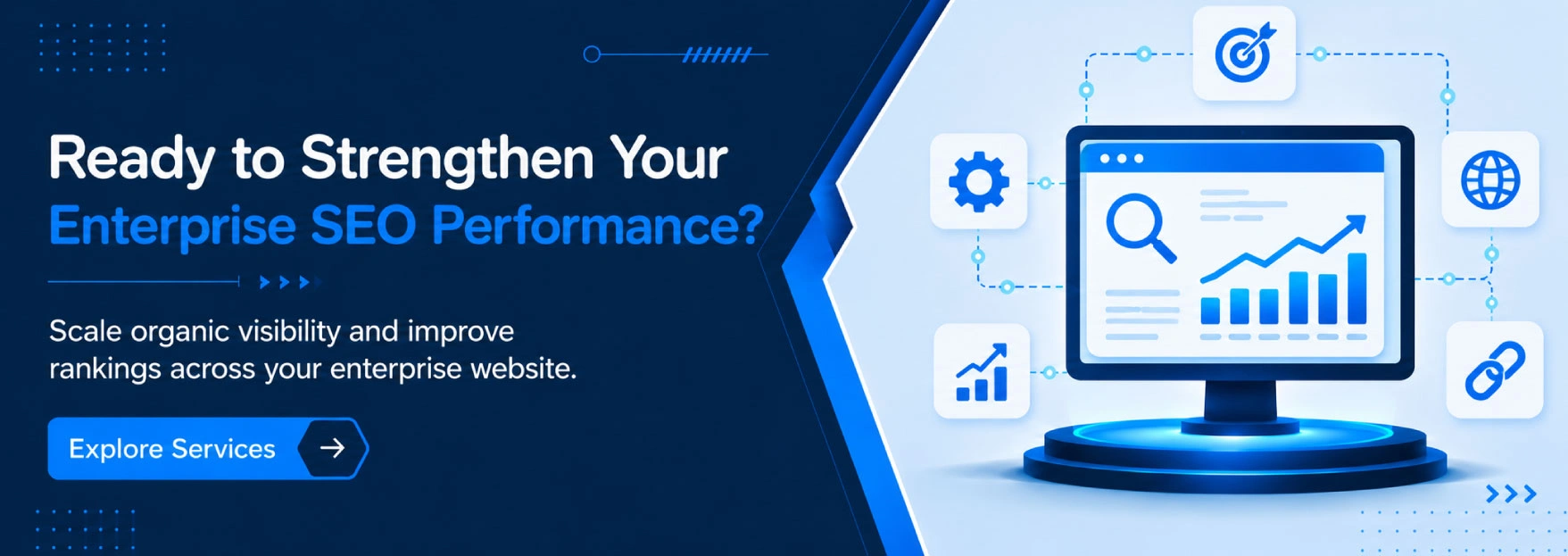 Ready to Strengthen Your Enterprise SEO Performance?

Scale organic visibility and improve rankings across your enterprise website.

Explore Services